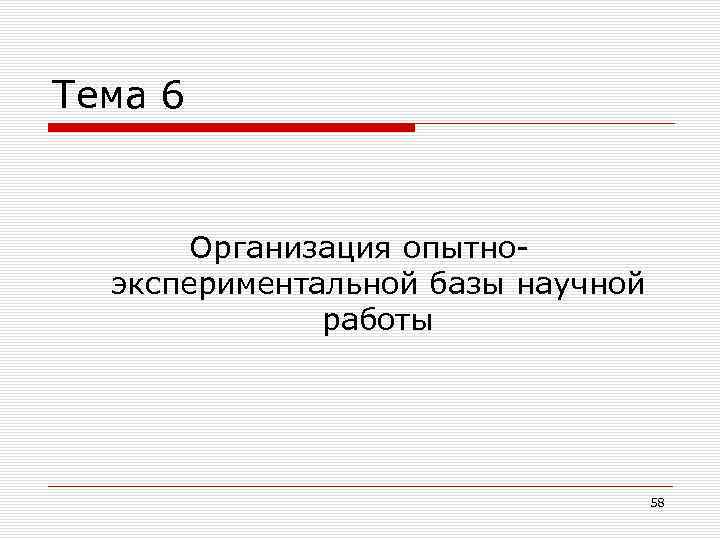 Тема 6

Организация опытно-экспериментальной базы научной работы

58